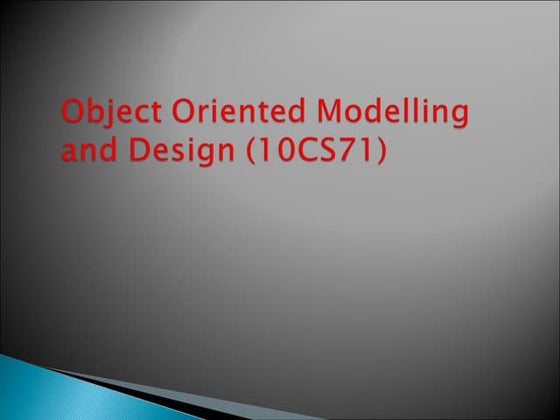 Object Oriented Modelling and Design (10CS71)